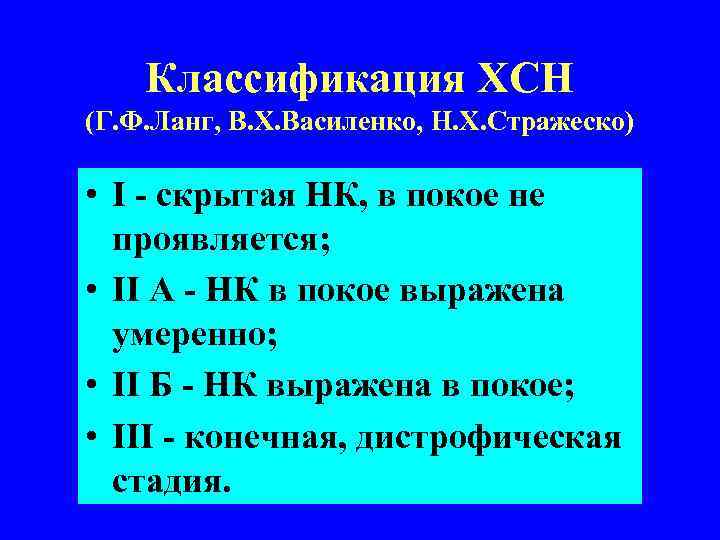 Классификация ХСН
(Г.Ф.Ланг, В.Х.Василенко, Н.Х.Стражеско)

• I - скрытая НК, в покое не проявляется;
• II А - НК в покое выражена умеренно;
• II Б - НК выражена в покое;
• III - конечная, дистрофическая стадия.